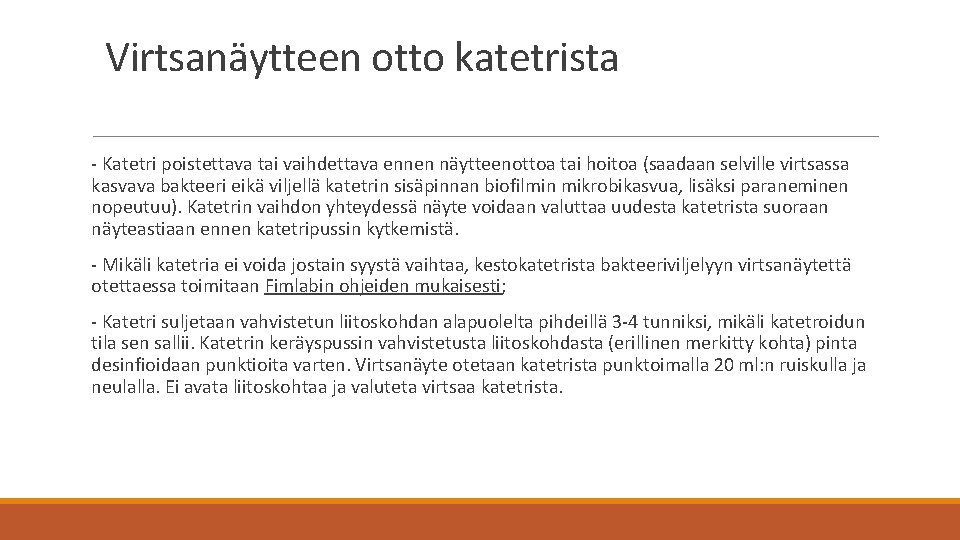 Virtsanäytteen otto katetrista

- Katetri poistettava tai vaihdettava ennen näytteenottoa tai hoitoa (saadaan selville virtsassa kasvava bakteeri eikä viljellä katetrin sisäpinnan biofilmin mikrobikasvua, lisäksi paraneminen nopeutuu). Katetrin vaihdon yhteydessä näyte voidaan valuttaa uudesta katetrista suoraan näyteastiaan ennen katetripussin kytkemistä.

- Mikäli katetria ei voida jostain syystä vaihtaa, kestokatetrista bakteeriviljelyyn virtsanäytettä otettaessa toimitaan Fimlabin ohjeiden mukaisesti;

- Katetri suljetaan vahvistetun liitoskohdan alapuolelta pihdeillä 3-4 tunniksi, mikäli katetroidun tila sen sallii. Katetrin keräyspussin vahvistetusta liitoskohdasta (erillinen merkitty kohta) pinta desinfioidaan punktioita varten. Virtsanäyte otetaan katetrista punktoimalla 20 ml:n ruiskulla ja neulalla. Ei avata liitoskohtaa ja valuteta virtsaa katetrista.